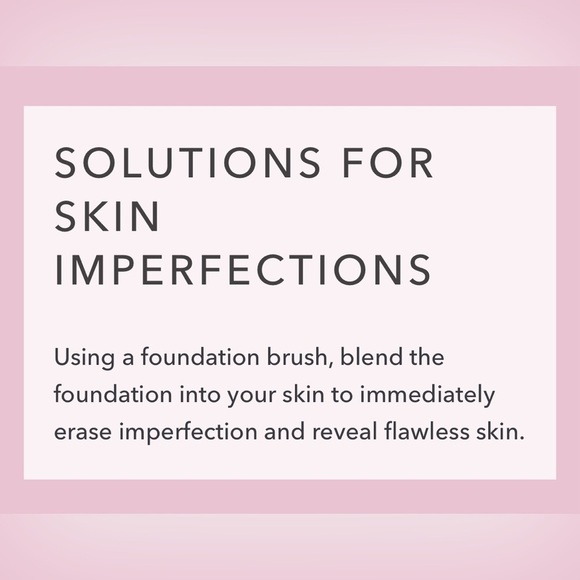 SOLUTIONS FOR SKIN IMPERFECTIONS

Using a foundation brush, blend the foundation into your skin to immediately erase imperfection and reveal flawless skin.